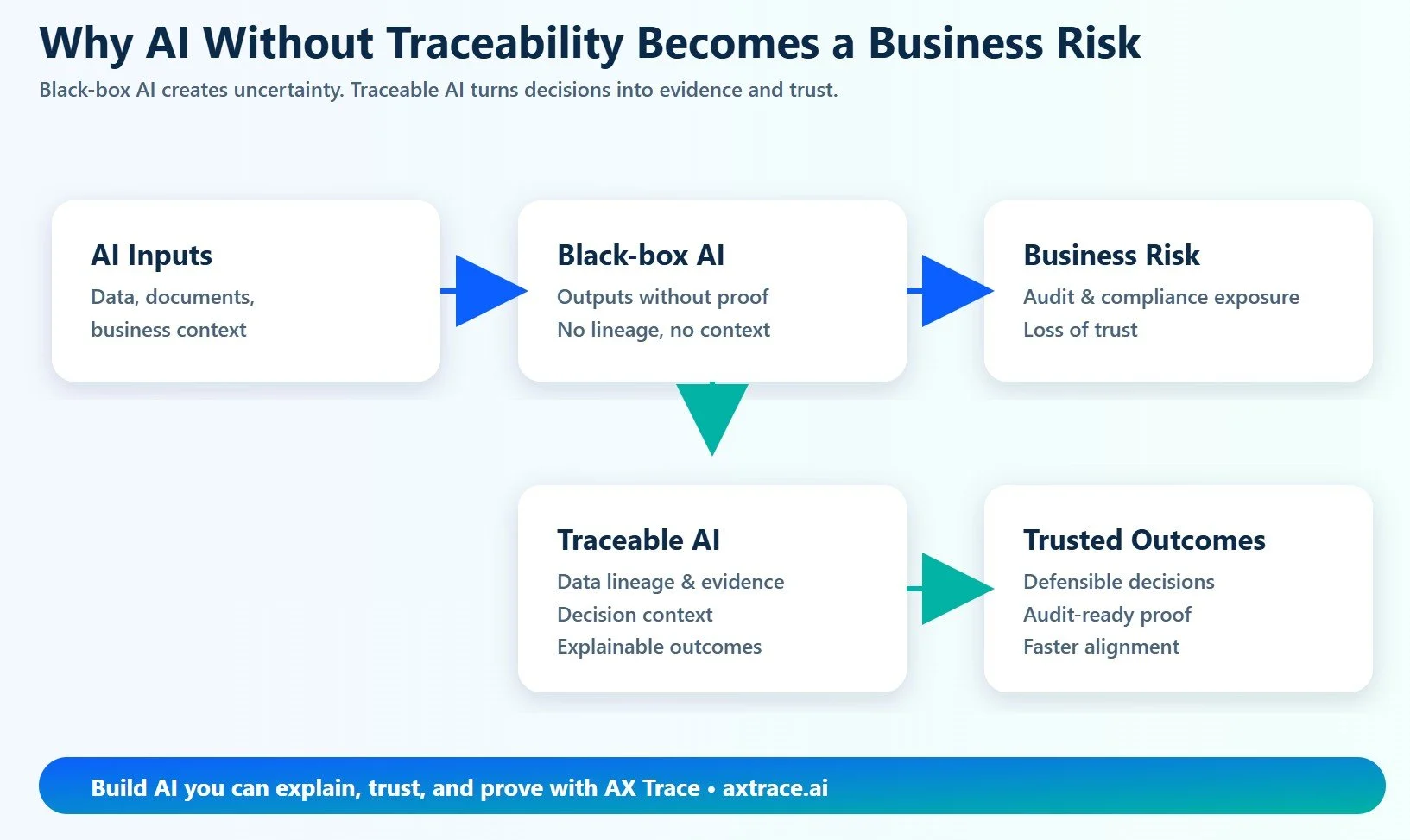 Why AI Without Traceability Becomes a Business Risk

Black-box AI creates uncertainty. Traceable AI turns decisions into evidence and trust.

AI Inputs
Data, documents, business context

Black-box AI
Outputs without proof
No lineage, no context

Business Risk
Audit & compliance exposure
Loss of trust

Traceable AI
Data lineage & evidence
Decision context
Explainable outcomes

Trusted Outcomes
Defensible decisions
Audit-ready proof
Faster alignment

Build AI you can explain, trust, and prove with AX Trace • axtrace.ai